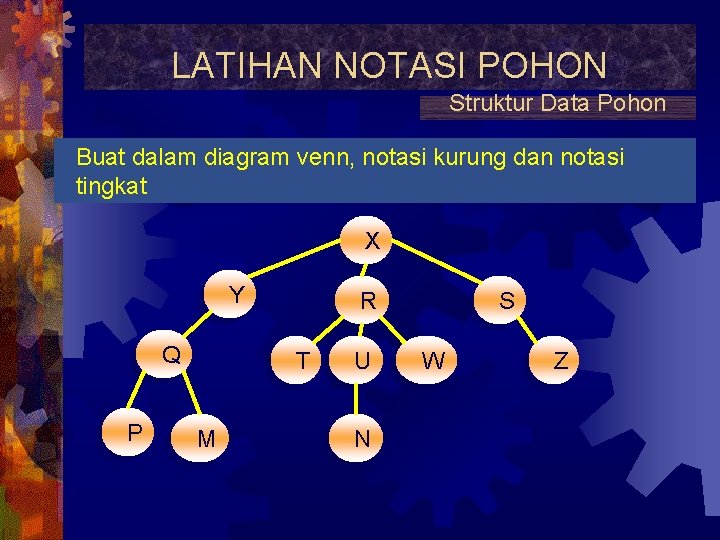 LATIHAN NOTASI POHON

Struktur Data Pohon

Buat dalam diagram venn, notasi kurung dan notasi tingkat

X

Y

R

S

Q

T

U

W

Z

P

M

N